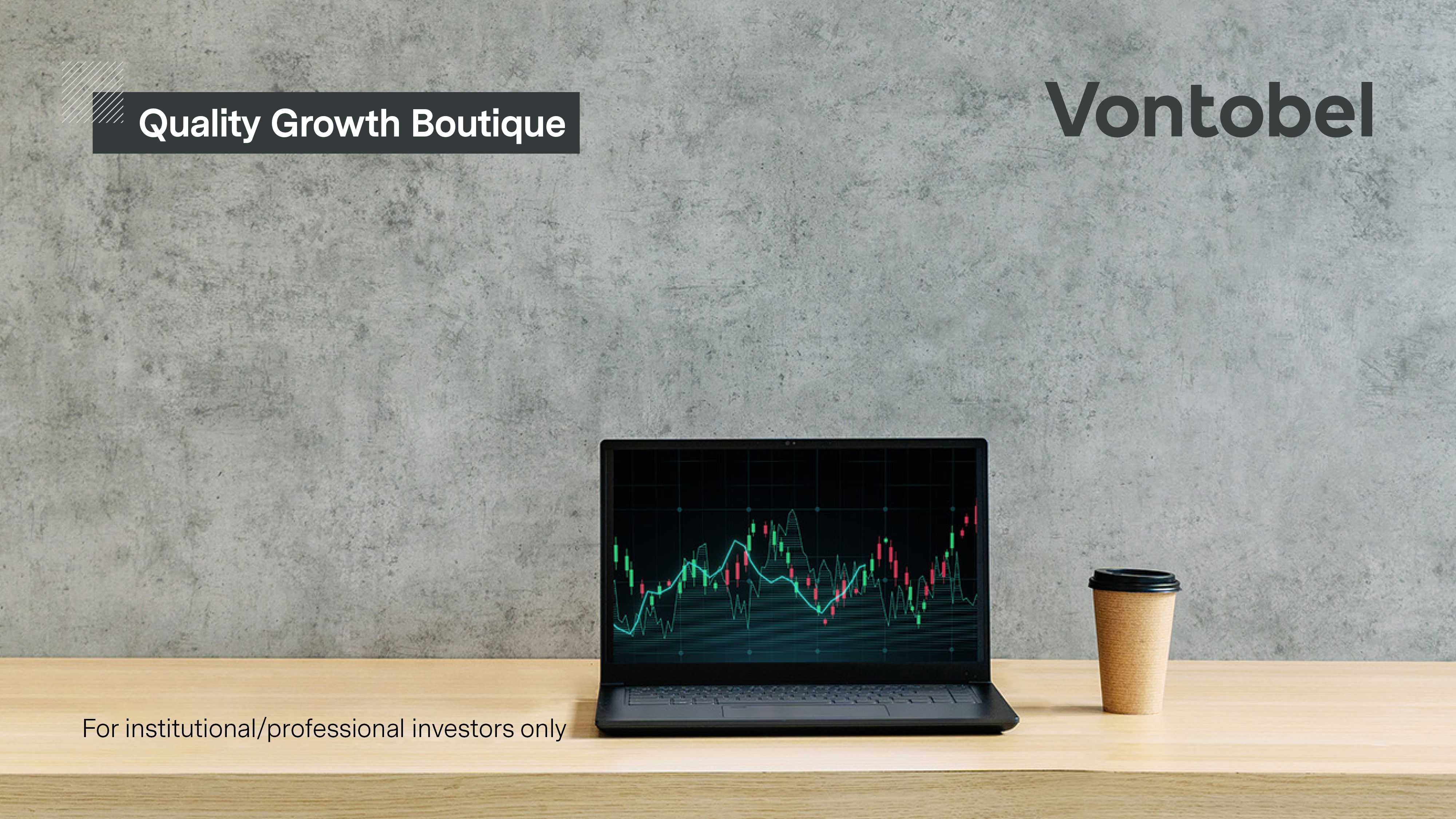 Quality Growth Boutique

Vontobel

For institutional/professional investors only